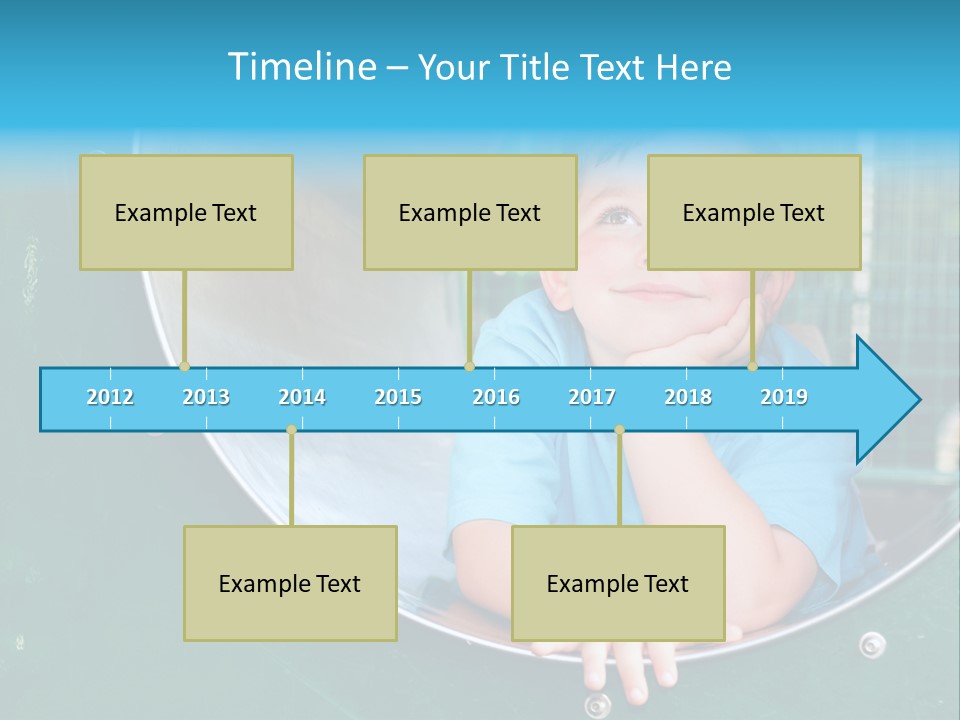 Timeline – Your Title Text Here

Example Text

Example Text

Example Text

2012 2013 2014 2015 2016 2017 2018 2019

Example Text

Example Text